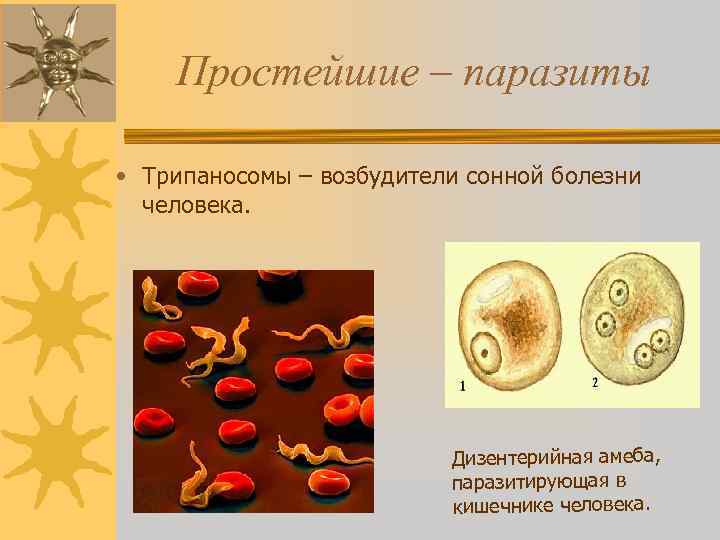 Простейшие – паразиты

• Трипаносомы – возбудители сонной болезни человека.

1

2

Дизентерийная амеба, паразитирующая в кишечнике человека.